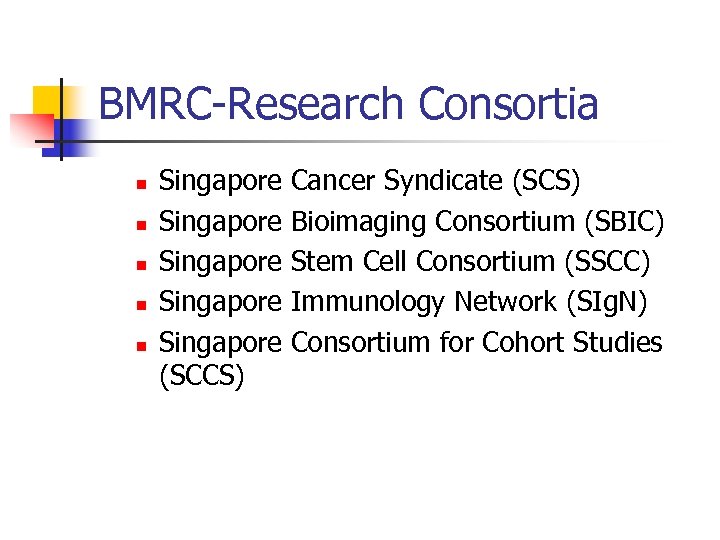 BMRC-Research Consortia

- Singapore Cancer Syndicate (SCS)
- Singapore Bioimaging Consortium (SBIC)
- Singapore Stem Cell Consortium (SSCC)
- Singapore Immunology Network (SIgN)
- Singapore Consortium for Cohort Studies (SCCS)